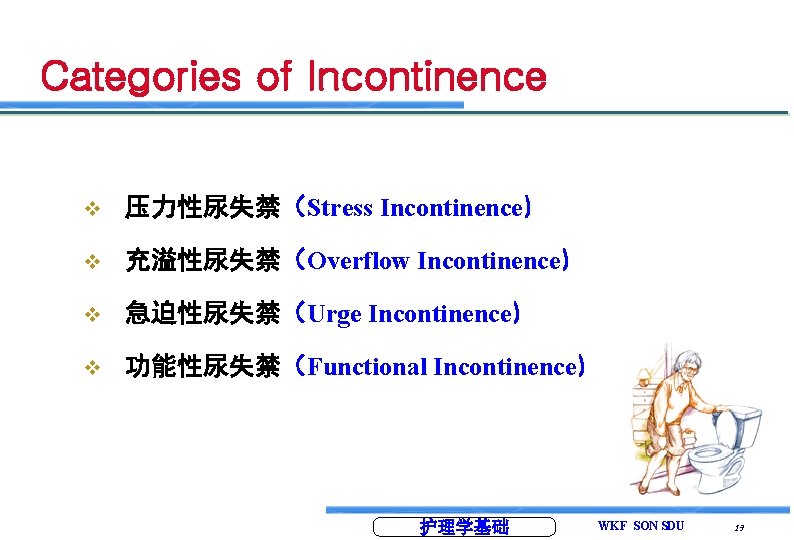 Categories of Incontinence

❖ 压力性尿失禁（Stress Incontinence）

❖ 充溢性尿失禁（Overflow Incontinence）

❖ 急迫性尿失禁（Urge Incontinence）

❖ 功能性尿失禁（Functional Incontinence）

护理学基础

WKF SON SDU

13